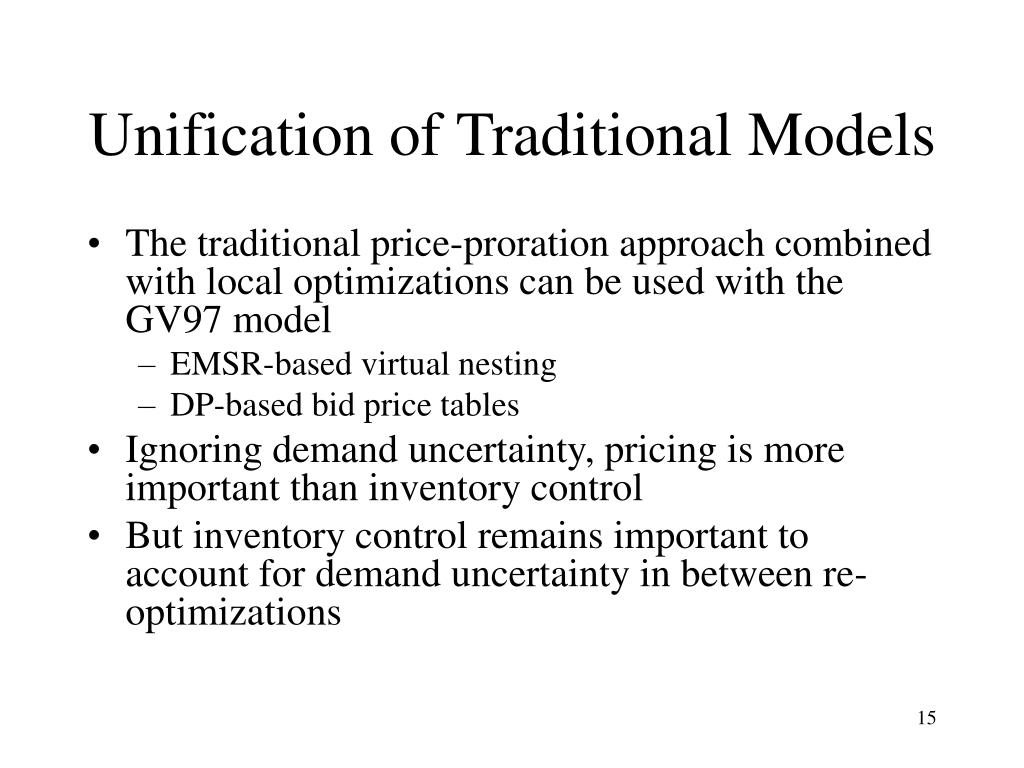 Unification of Traditional Models

• The traditional price-proration approach combined with local optimizations can be used with the GV97 model
– EMSR-based virtual nesting
– DP-based bid price tables
• Ignoring demand uncertainty, pricing is more important than inventory control
• But inventory control remains important to account for demand uncertainty in between re-optimizations

15